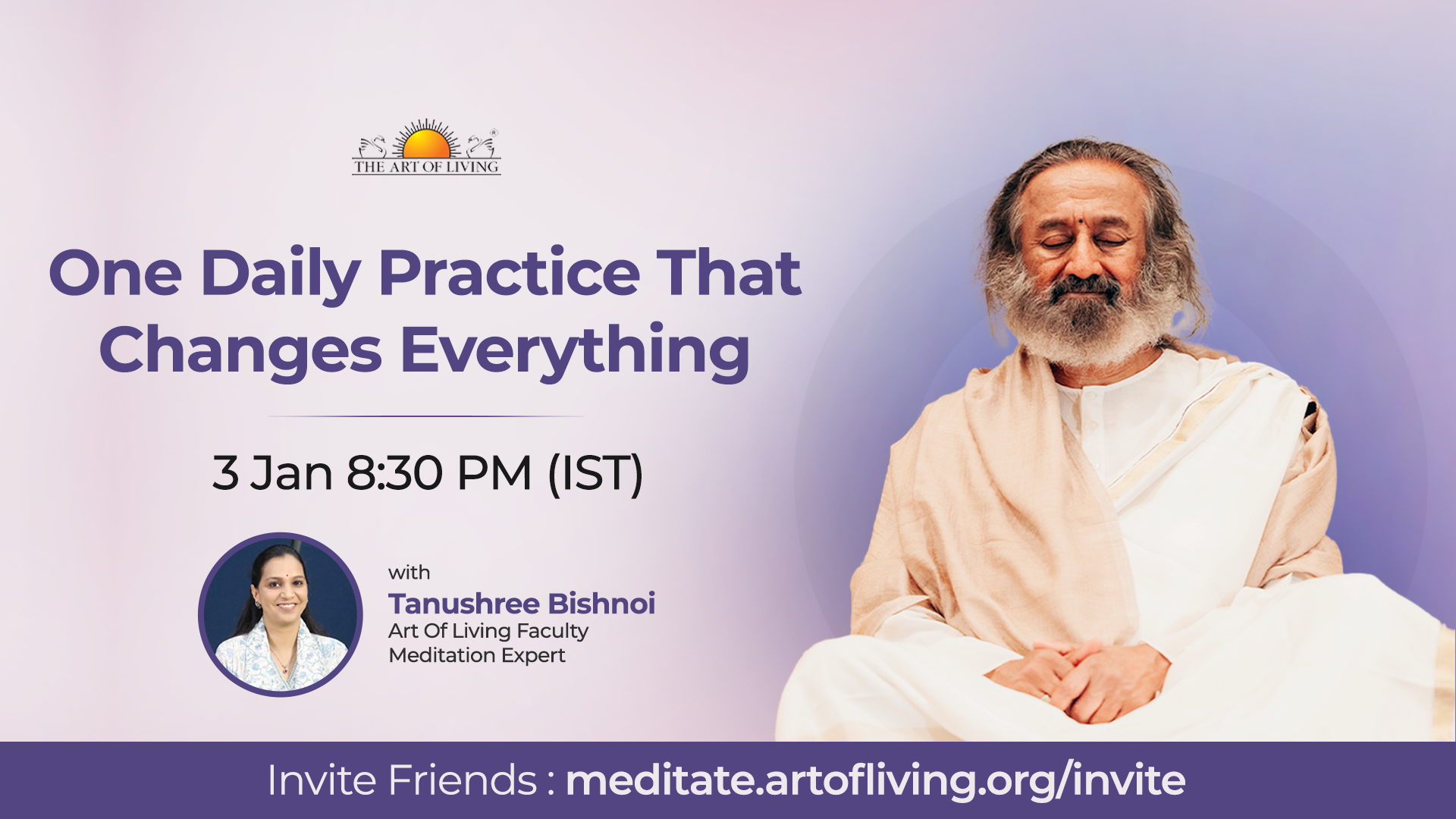 THE ART OF LIVING

One Daily Practice That Changes Everything

3 Jan 8:30 PM (IST)

with
Tanushree Bishnoi
Art Of Living Faculty
Meditation Expert

Invite Friends : meditate.artofliving.org/invite